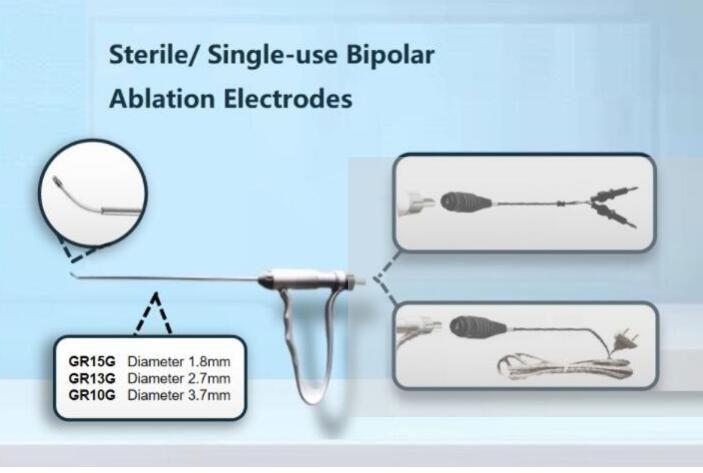 Sterile/ Single-use Bipolar Ablation Electrodes

GR15G Diameter 1.8mm
GR13G Diameter 2.7mm
GR10G Diameter 3.7mm